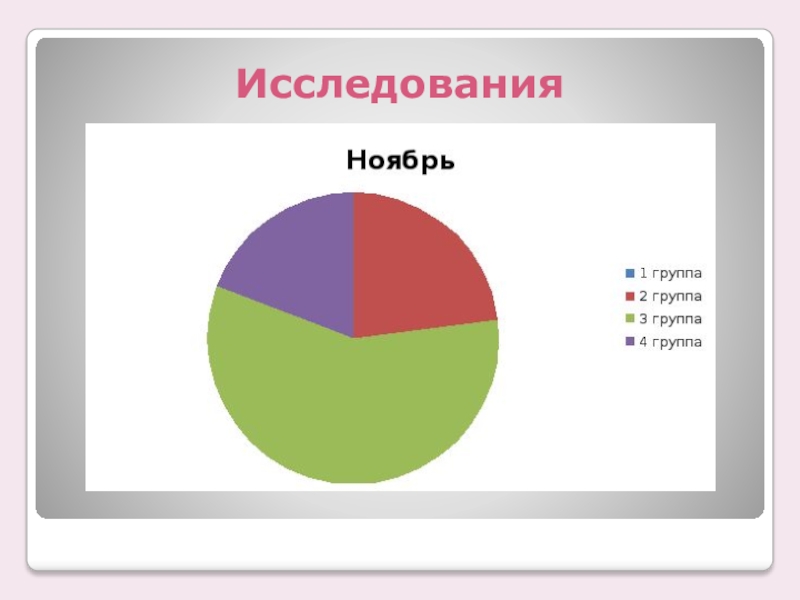 Исследования

Ноябрь

1 группа
2 группа
3 группа
4 группа